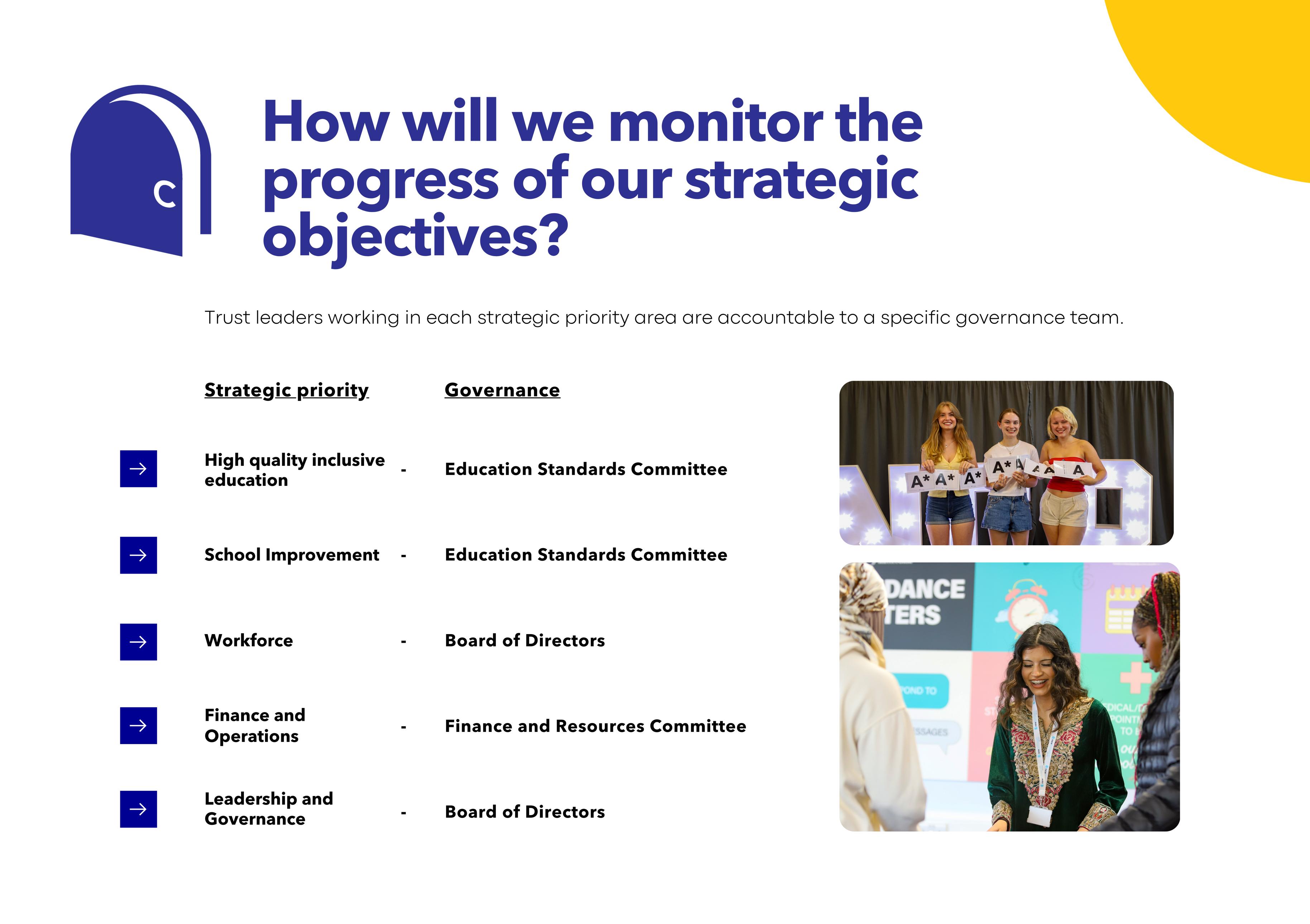 C

How will we monitor the progress of our strategic objectives?

Trust leaders working in each strategic priority area are accountable to a specific governance team.

| Strategic priority | | Governance |
|---|---|---|
| High quality inclusive education | - | Education Standards Committee |
| School Improvement | - | Education Standards Committee |
| Workforce | - | Board of Directors |
| Finance and Operations | - | Finance and Resources Committee |
| Leadership and Governance | - | Board of Directors |

A* A* A* A* A A A A

DANCE
TERS
OND TO
SSAGES
DICAL/
POINT
TO